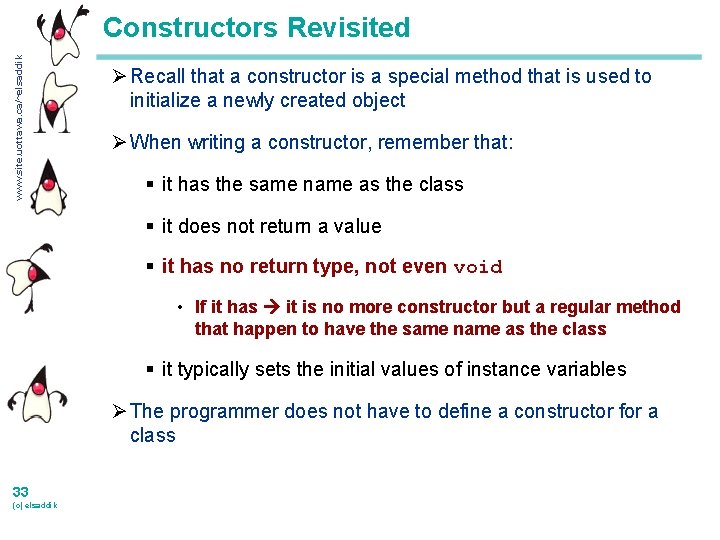 www.site.uottawa.ca/~elsaddik

Constructors Revisited

➢ Recall that a constructor is a special method that is used to initialize a newly created object

➢ When writing a constructor, remember that:

▪ it has the same name as the class

▪ it does not return a value

▪ it has no return type, not even void

• If it has → it is no more constructor but a regular method that happen to have the same name as the class

▪ it typically sets the initial values of instance variables

➢ The programmer does not have to define a constructor for a class

33
(c) elsaddik